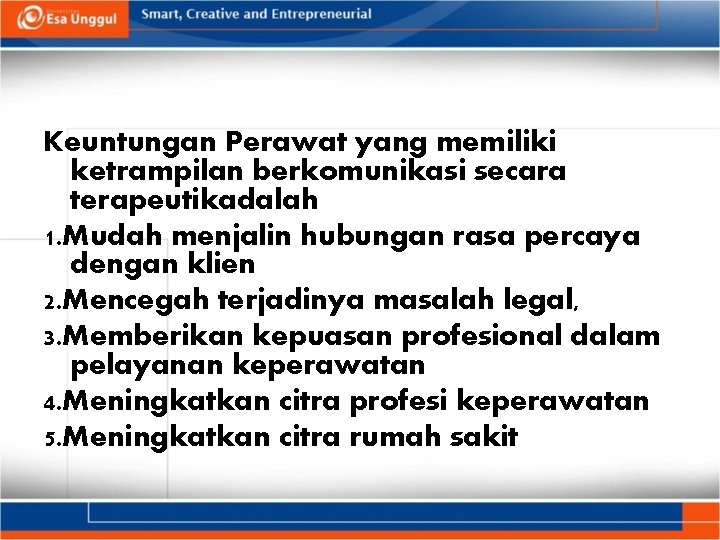 Esa Unggul

Smart, Creative and Entrepreneurial

Keuntungan Perawat yang memiliki ketrampilan berkomunikasi secara terapeutikadalah

1.Mudah menjalin hubungan rasa percaya dengan klien

2.Mencegah terjadinya masalah legal,

3.Memberikan kepuasan profesional dalam pelayanan keperawatan

4.Meningkatkan citra profesi keperawatan

5.Meningkatkan citra rumah sakit